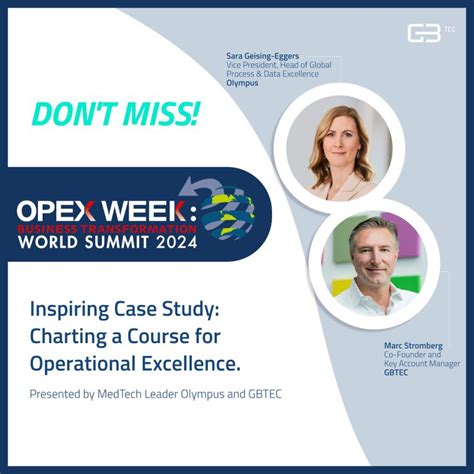 GB TEC

Sara Geising-Eggers
Vice President, Head of Global Process & Data Excellence
Olympus

DON'T MISS!

OPEX WEEK:
BUSINESS TRANSFORMATION
WORLD SUMMIT 2024

Inspiring Case Study: Charting a Course for Operational Excellence.

Presented by MedTech Leader Olympus and GBTEC

Marc Stromberg
Co-Founder and Key Account Manager
GBTEC